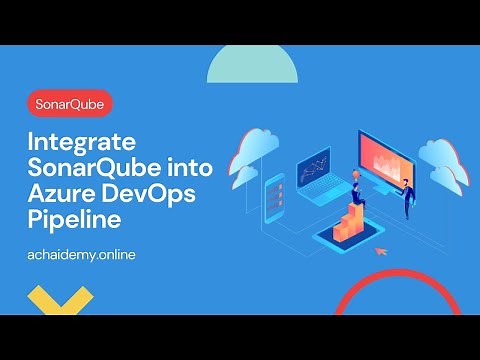 SonarQube

Integrate SonarQube into Azure DevOps Pipeline

achaidemy.online